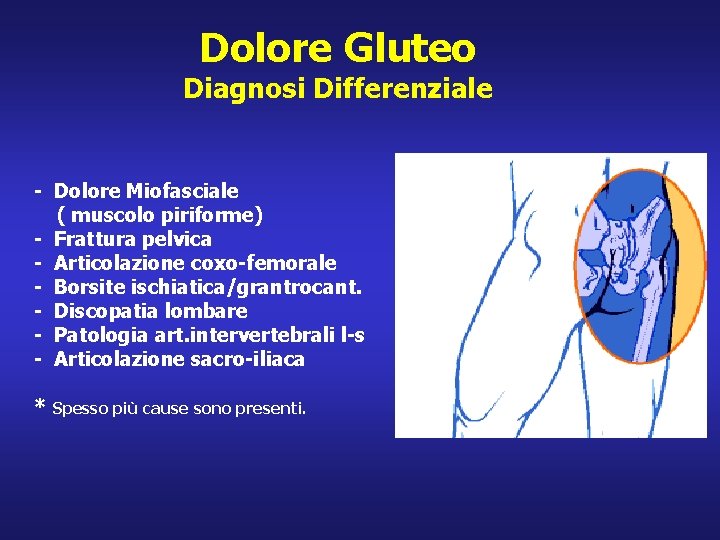 Dolore Gluteo
Diagnosi Differenziale

- Dolore Miofasciale ( muscolo piriforme)
- Frattura pelvica
- Articolazione coxo-femorale
- Borsite ischiatica/grantrocant.
- Discopatia lombare
- Patologia art.intervertebrali l-s
- Articolazione sacro-iliaca

* Spesso più cause sono presenti.